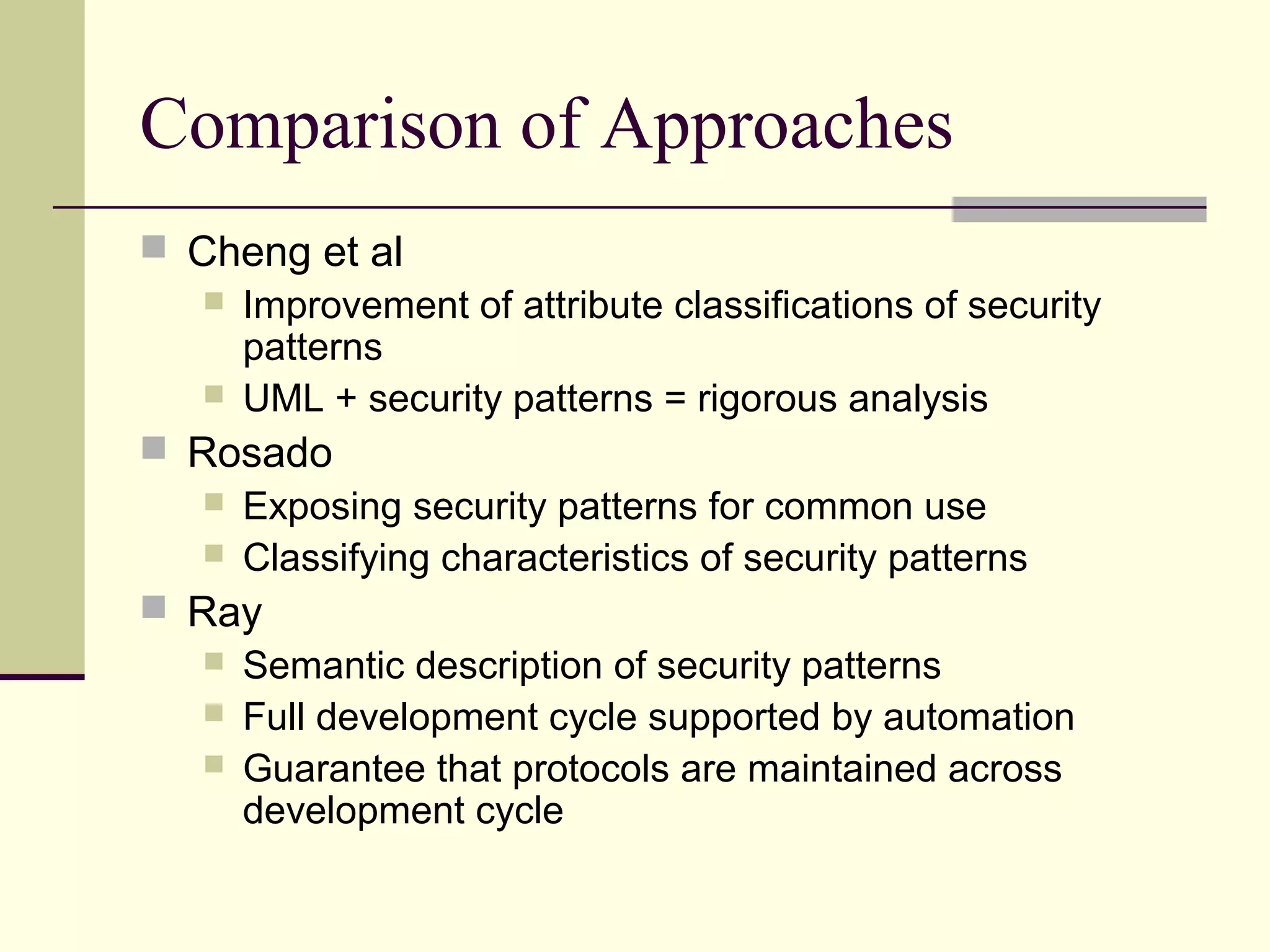 Comparison of Approaches

- Cheng et al
  - Improvement of attribute classifications of security patterns
  - UML + security patterns = rigorous analysis
- Rosado
  - Exposing security patterns for common use
  - Classifying characteristics of security patterns
- Ray
  - Semantic description of security patterns
  - Full development cycle supported by automation
  - Guarantee that protocols are maintained across development cycle